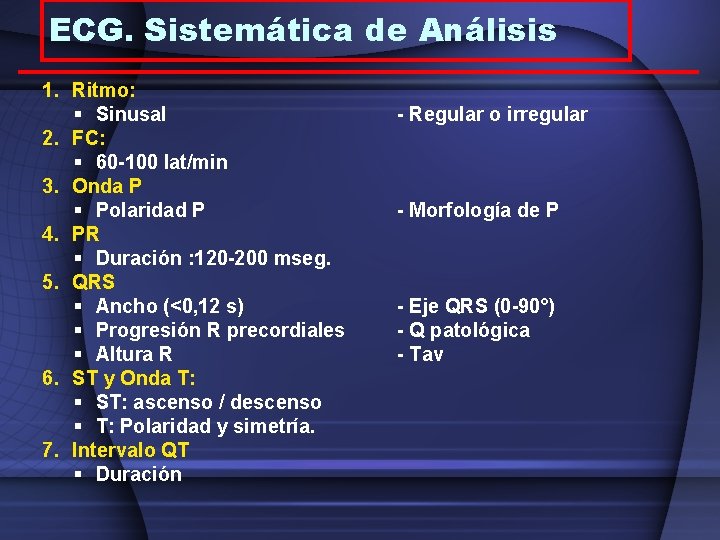 ECG. Sistemática de Análisis

1. Ritmo:
   ▪ Sinusal - Regular o irregular
2. FC:
   ▪ 60-100 lat/min
3. Onda P
   ▪ Polaridad P - Morfología de P
4. PR
   ▪ Duración :120-200 mseg.
5. QRS
   ▪ Ancho (<0,12 s) - Eje QRS (0-90°)
   ▪ Progresión R precordiales - Q patológica
   ▪ Altura R - Tav
6. ST y Onda T:
   ▪ ST: ascenso / descenso
   ▪ T: Polaridad y simetría.
7. Intervalo QT
   ▪ Duración